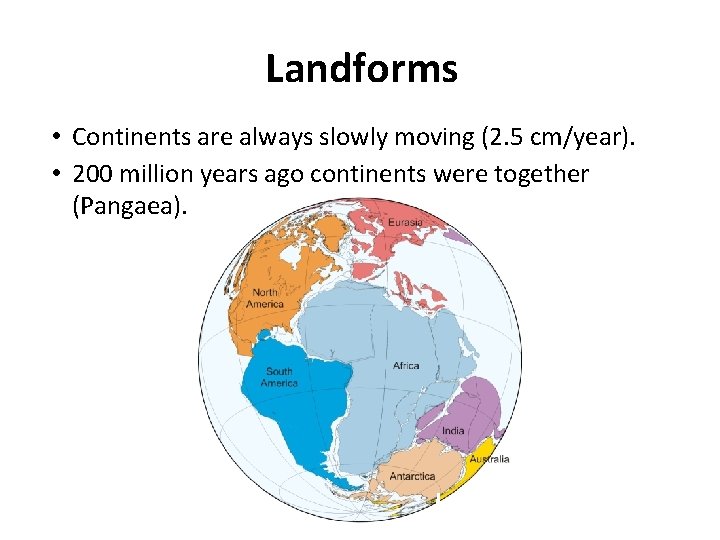 Landforms

• Continents are always slowly moving (2.5 cm/year).
• 200 million years ago continents were together (Pangaea).

Eurasia
North America
South America
Africa
India
Australia
Antarctica